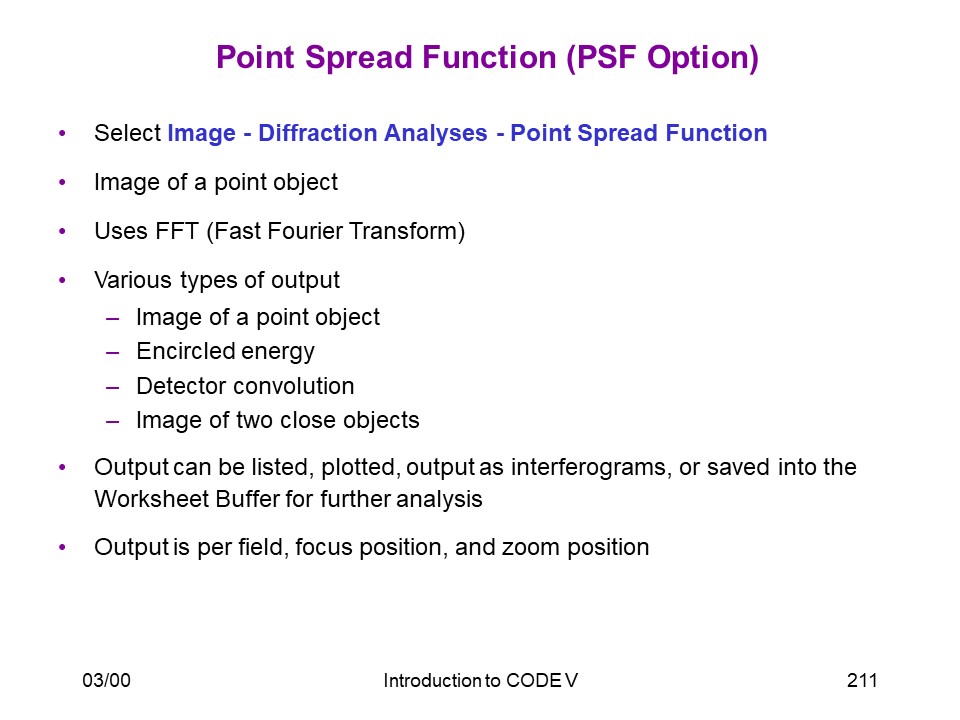 Point Spread Function (PSF Option)

• Select Image - Diffraction Analyses - Point Spread Function

• Image of a point object

• Uses FFT (Fast Fourier Transform)

• Various types of output
– Image of a point object
– Encircled energy
– Detector convolution
– Image of two close objects

• Output can be listed, plotted, output as interferograms, or saved into the Worksheet Buffer for further analysis

• Output is per field, focus position, and zoom position

03/00

Introduction to CODE V

211